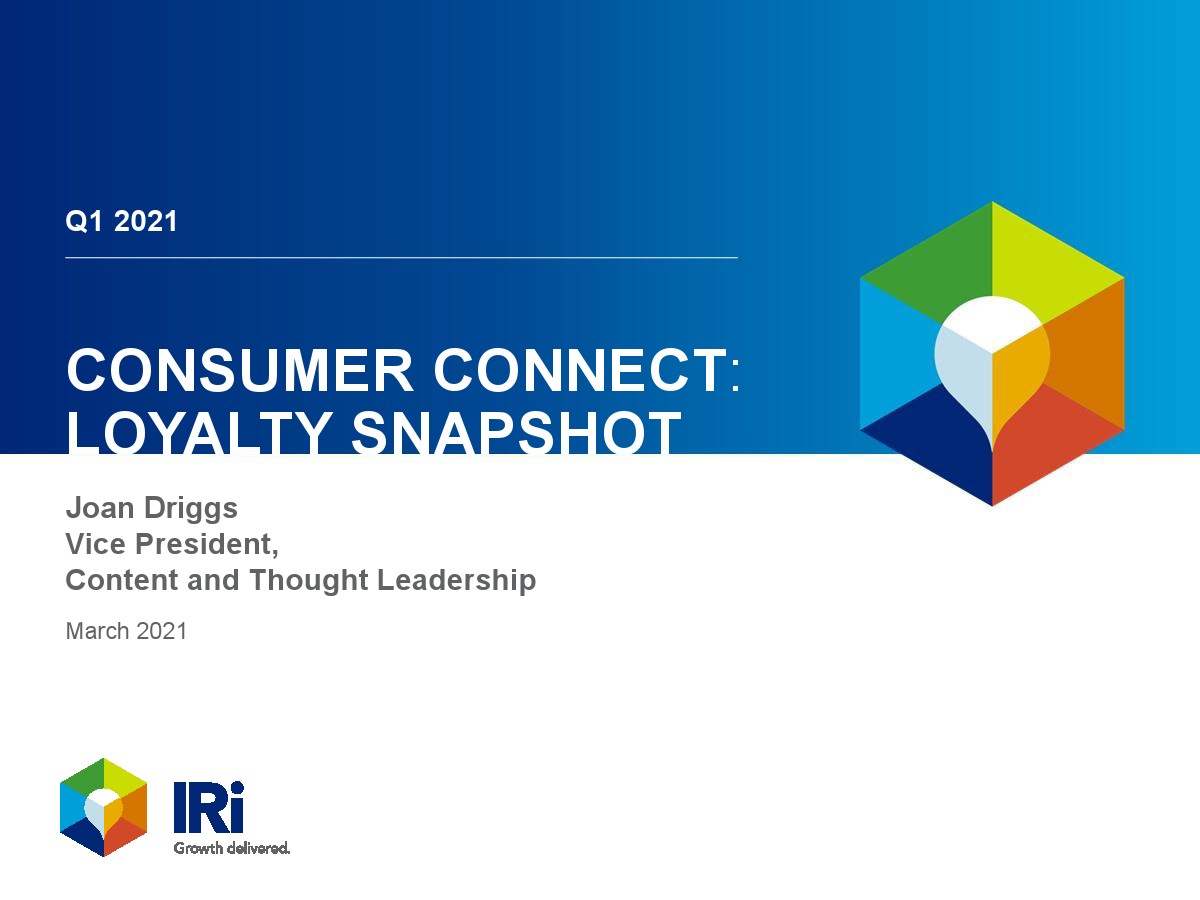 Q1 2021

CONSUMER CONNECT: LOYALTY SNAPSHOT

Joan Driggs
Vice President,
Content and Thought Leadership

March 2021

IRi
Growth delivered.